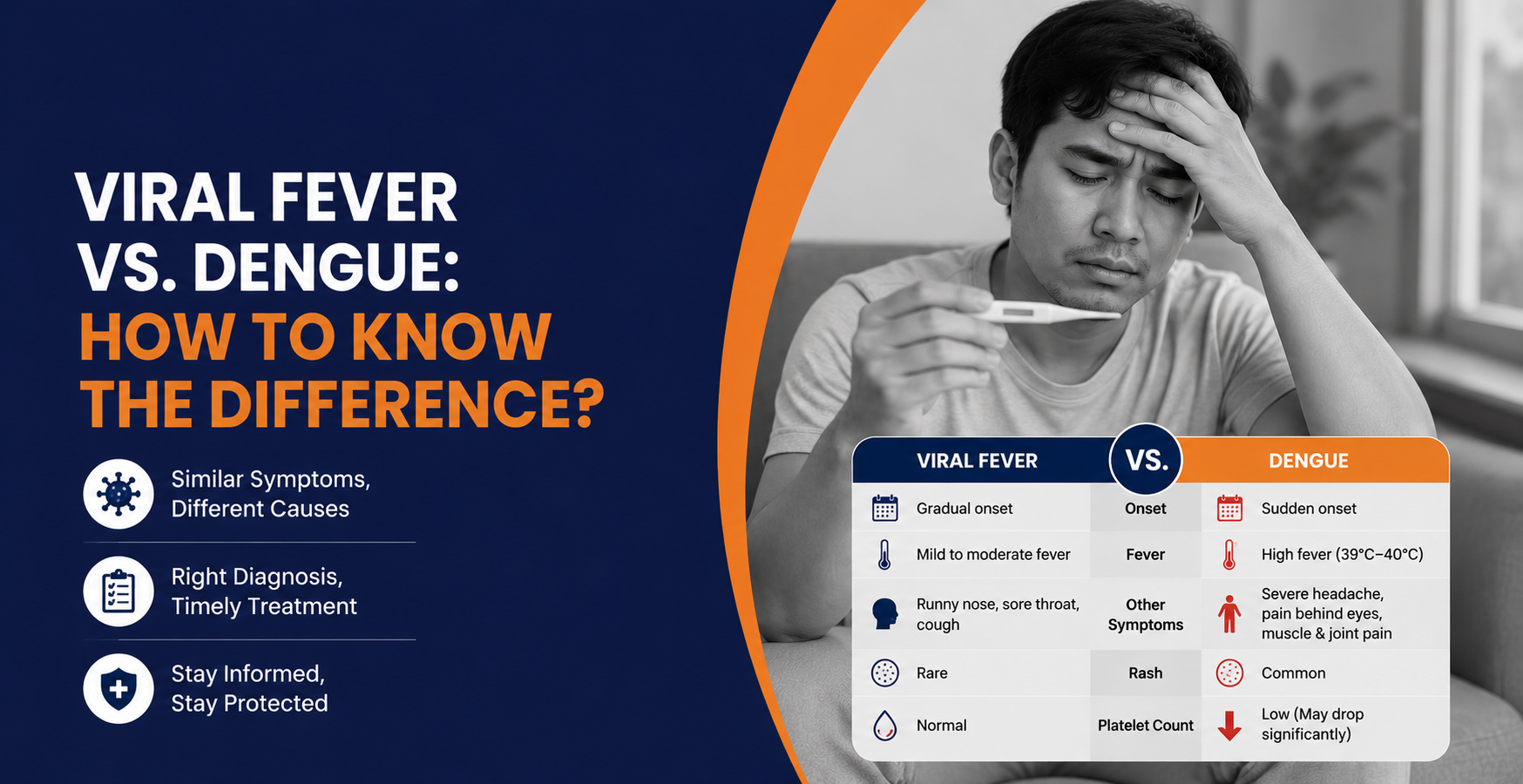 VIRAL FEVER VS. DENGUE: HOW TO KNOW THE DIFFERENCE?

Similar Symptoms, Different Causes

Right Diagnosis, Timely Treatment

Stay Informed, Stay Protected

| VIRAL FEVER | VS. | DENGUE |
|---|---|---|
| Gradual onset | Onset | Sudden onset |
| Mild to moderate fever | Fever | High fever (39°C–40°C) |
| Runny nose, sore throat, cough | Other Symptoms | Severe headache, pain behind eyes, muscle & joint pain |
| Rare | Rash | Common |
| Normal | Platelet Count | Low (May drop significantly) |